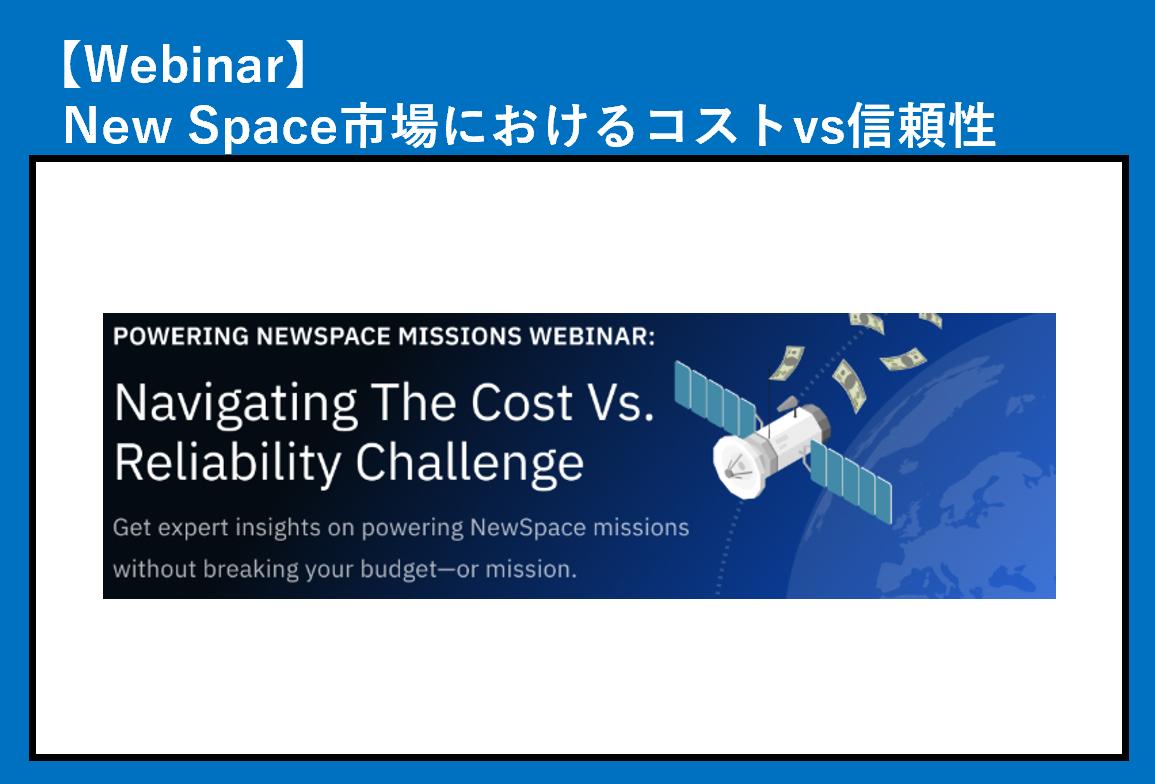 【Webinar】
New Space市場におけるコストvs信頼性

POWERING NEWSPACE MISSIONS WEBINAR:

Navigating The Cost Vs. Reliability Challenge

Get expert insights on powering NewSpace missions without breaking your budget—or mission.